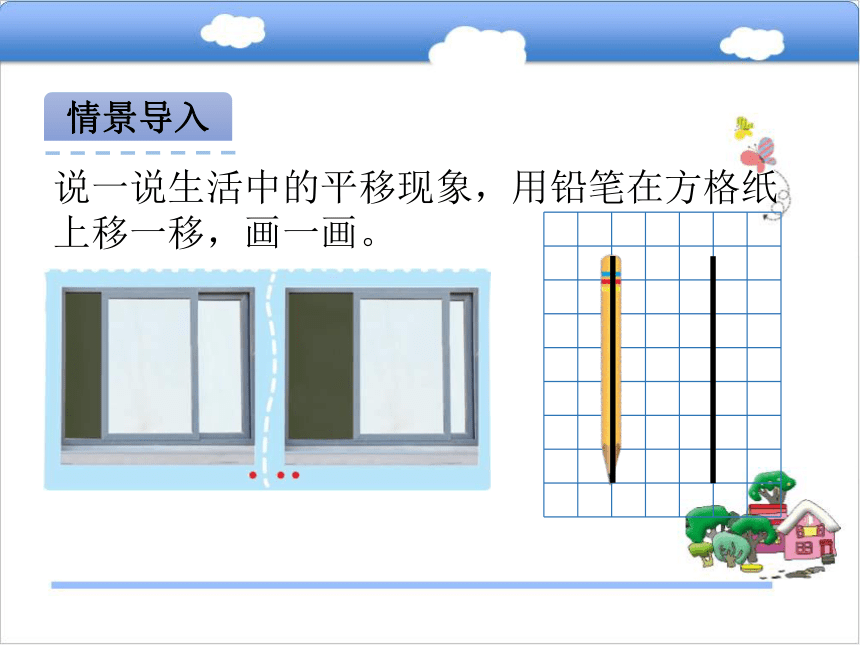 情景导入

说一说生活中的平移现象，用铅笔在方格纸上移一移，画一画。